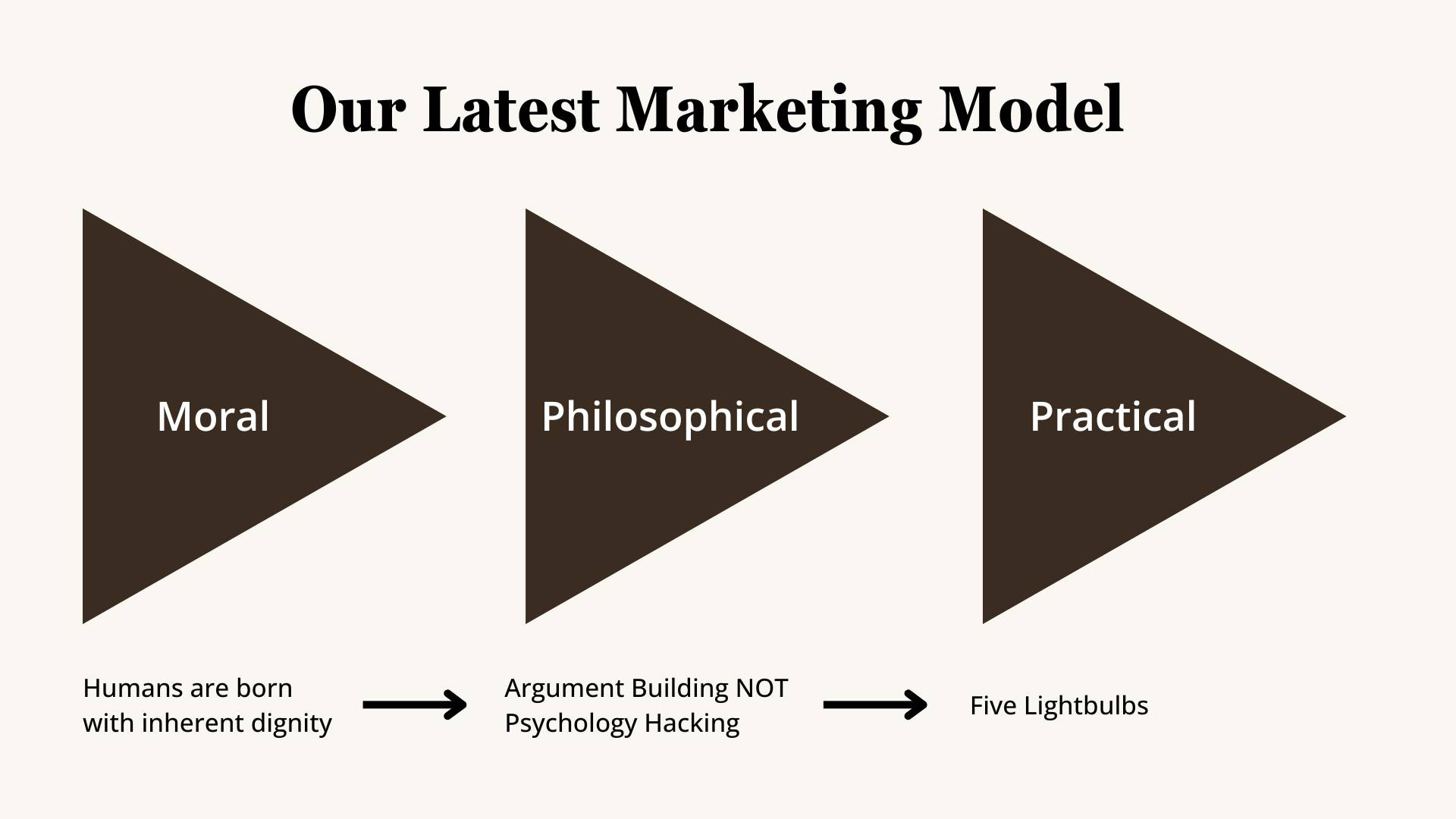 Our Latest Marketing Model

Moral

Philosophical

Practical

Humans are born with inherent dignity

Argument Building NOT Psychology Hacking

Five Lightbulbs